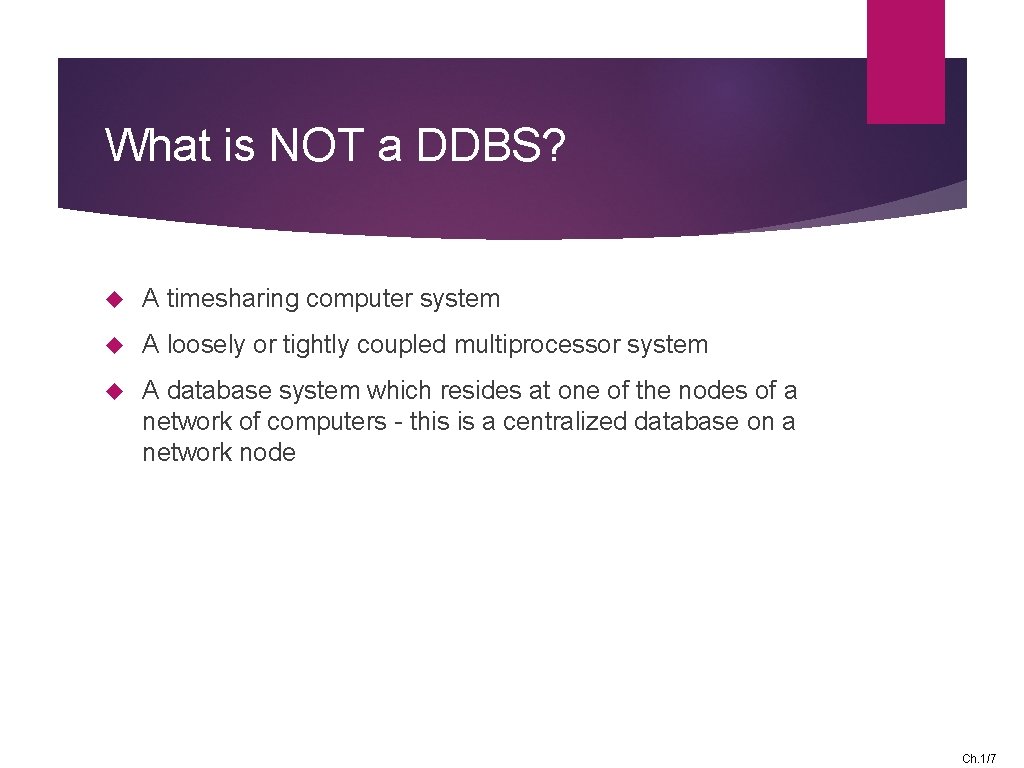 What is NOT a DDBS?

A timesharing computer system

A loosely or tightly coupled multiprocessor system

A database system which resides at one of the nodes of a network of computers - this is a centralized database on a network node

Ch.1/7